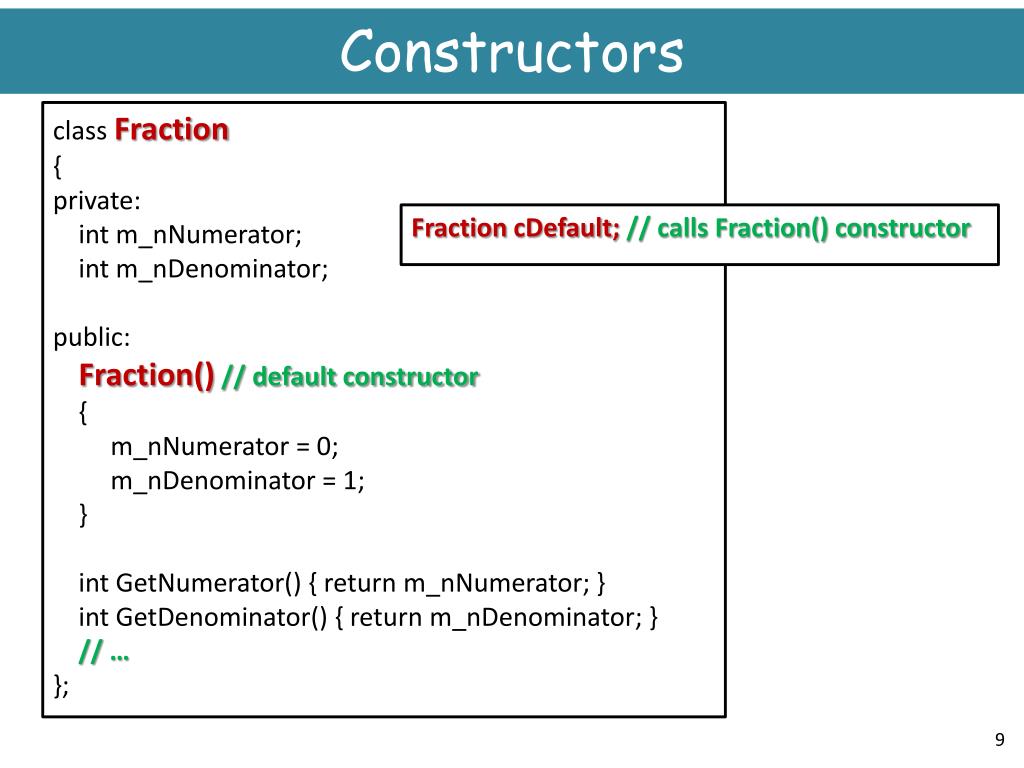 Constructors

class Fraction
{
private:
int m_nNumerator;
int m_nDenominator;

public:
Fraction() // default constructor
{
m_nNumerator = 0;
m_nDenominator = 1;
}

int GetNumerator() { return m_nNumerator; }
int GetDenominator() { return m_nDenominator; }
// …
};

Fraction cDefault; // calls Fraction() constructor

9